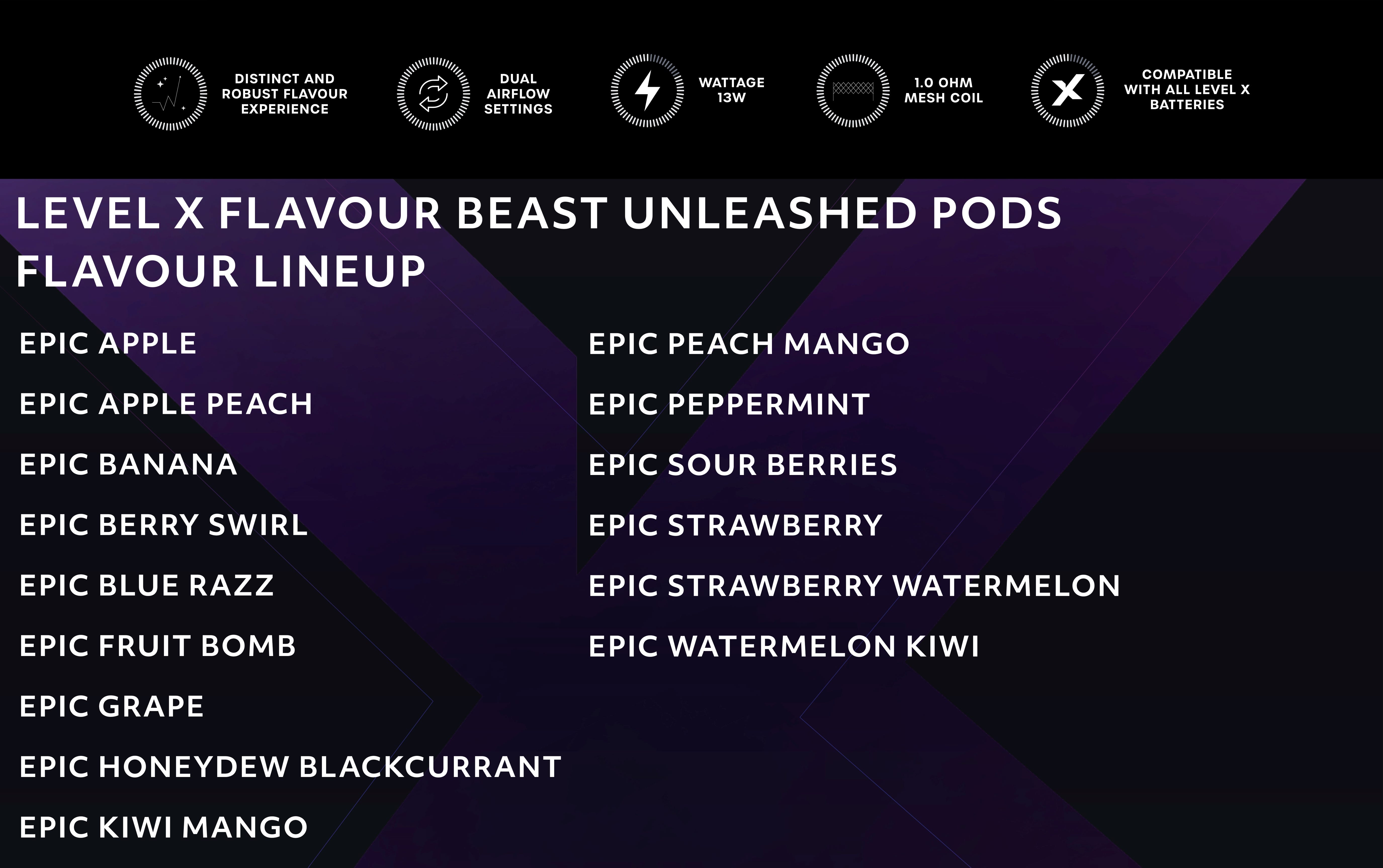 DISTINCT AND ROBUST FLAVOUR EXPERIENCE

DUAL AIRFLOW SETTINGS

WATTAGE 13W

1.0 OHM MESH COIL

COMPATIBLE WITH ALL LEVEL X BATTERIES

LEVEL X FLAVOUR BEAST UNLEASHED PODS FLAVOUR LINEUP

EPIC APPLE

EPIC APPLE PEACH

EPIC BANANA

EPIC BERRY SWIRL

EPIC BLUE RAZZ

EPIC FRUIT BOMB

EPIC GRAPE

EPIC HONEYDEW BLACKCURRANT

EPIC KIWI MANGO

EPIC PEACH MANGO

EPIC PEPPERMINT

EPIC SOUR BERRIES

EPIC STRAWBERRY

EPIC STRAWBERRY WATERMELON

EPIC WATERMELON KIWI